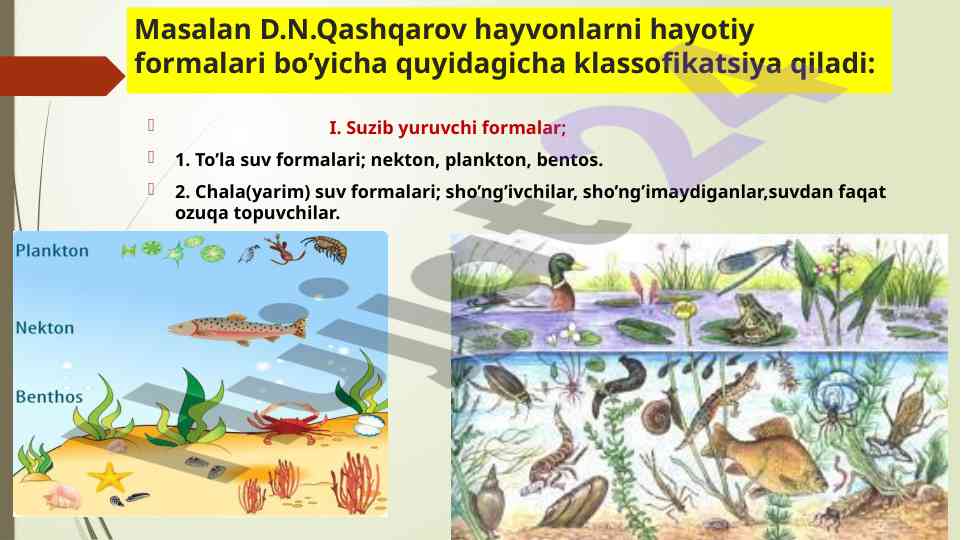 Masalan D.N.Qashqarov hayvonlarni hayotiy formalari bo’yicha quyidagicha klassofikatsiya qiladi:

I. Suzib yuruvchi formalar;

1. To’la suv formalari; nekton, plankton, bentos.

2. Chala(yarim) suv formalari; sho’ng’ivchilar, sho’ng’imaydiganlar,suvdan faqat ozuqa topuvchilar.

Plankton

Nekton

Benthos